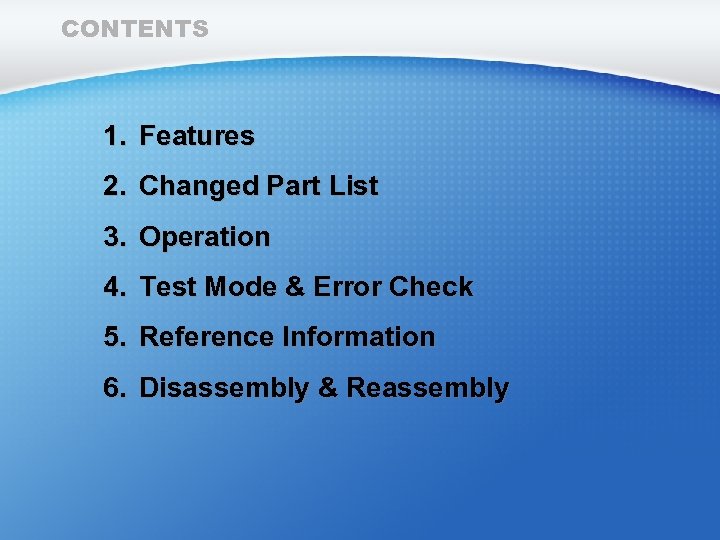 CONTENTS

1. Features
2. Changed Part List
3. Operation
4. Test Mode & Error Check
5. Reference Information
6. Disassembly & Reassembly